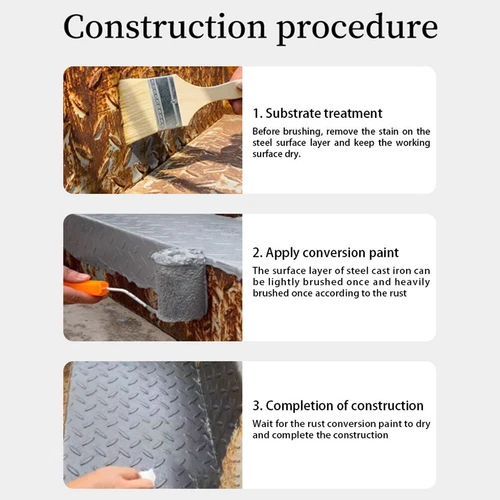 Construction procedure

1. Substrate treatment

Before brushing, remove the stain on the steel surface layer and keep the working surface dry.

2. Apply conversion paint

The surface layer of steel cast iron can be lightly brushed once and heavily brushed once according to the rust

3. Completion of construction

Wait for the rust conversion paint to dry and complete the construction